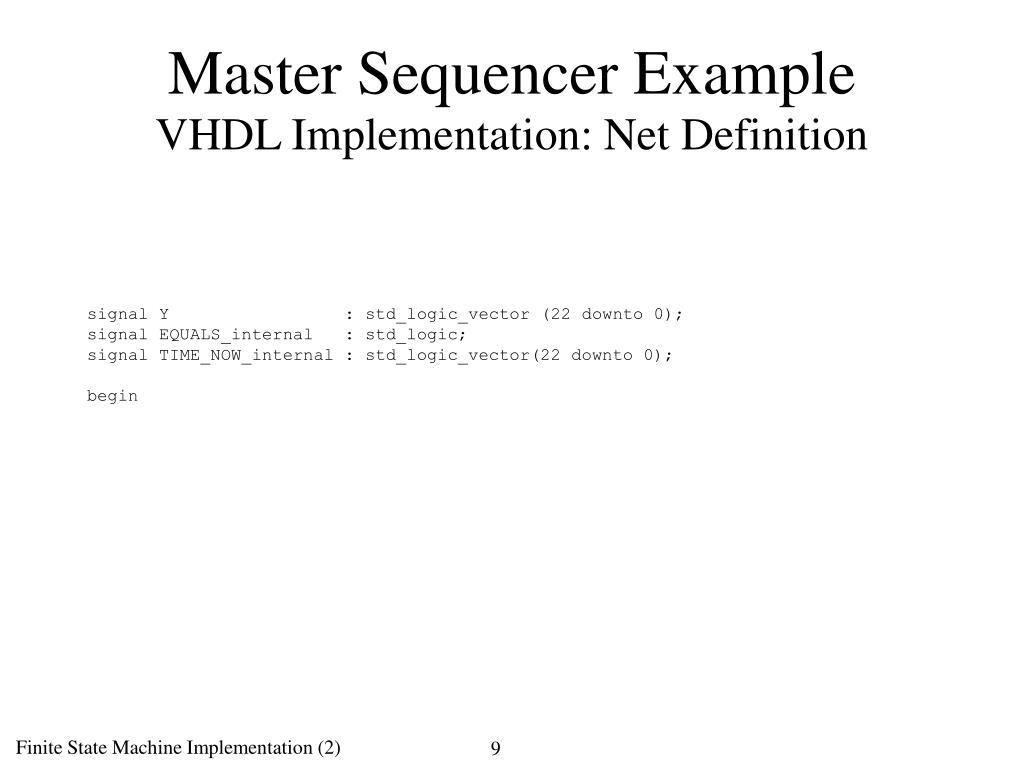 Master Sequencer Example
VHDL Implementation: Net Definition

signal Y : std_logic_vector (22 downto 0);
signal EQUALS_internal : std_logic;
signal TIME_NOW_internal : std_logic_vector(22 downto 0);

begin

Finite State Machine Implementation (2)

9